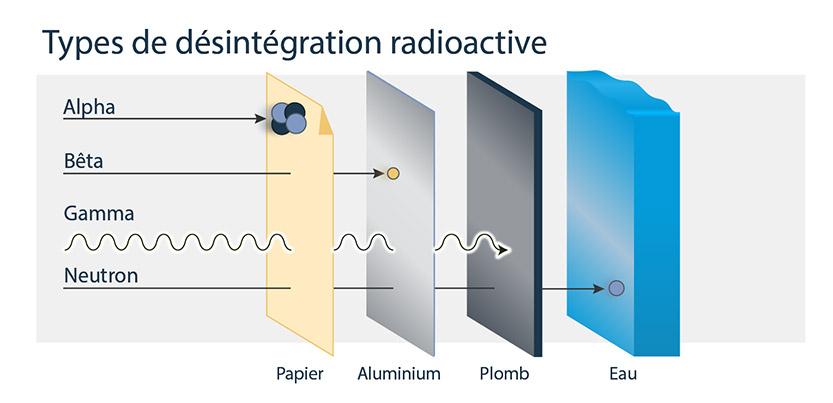 Types de désintégration radioactive

Alpha

Bêta

Gamma

Neutron

Papier

Aluminium

Plomb

Eau